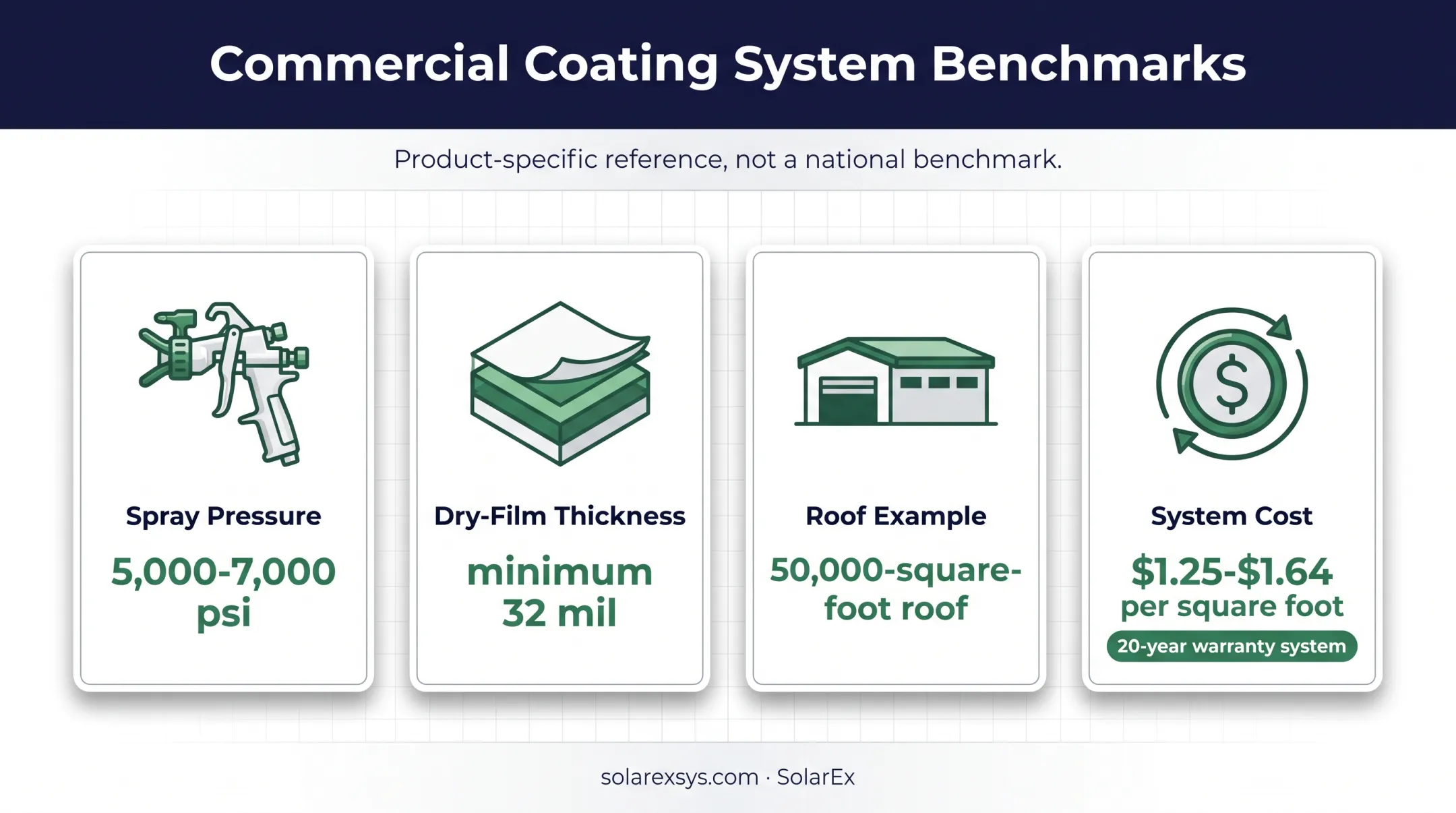 Commercial Coating System Benchmarks

Product-specific reference, not a national benchmark.

Spray Pressure

5,000-7,000 psi

Dry-Film Thickness

minimum 32 mil

Roof Example

50,000-square-foot roof

System Cost

\$1.25-\$1.64 per square foot

20-year warranty system

solarexsys.com · SolarEx